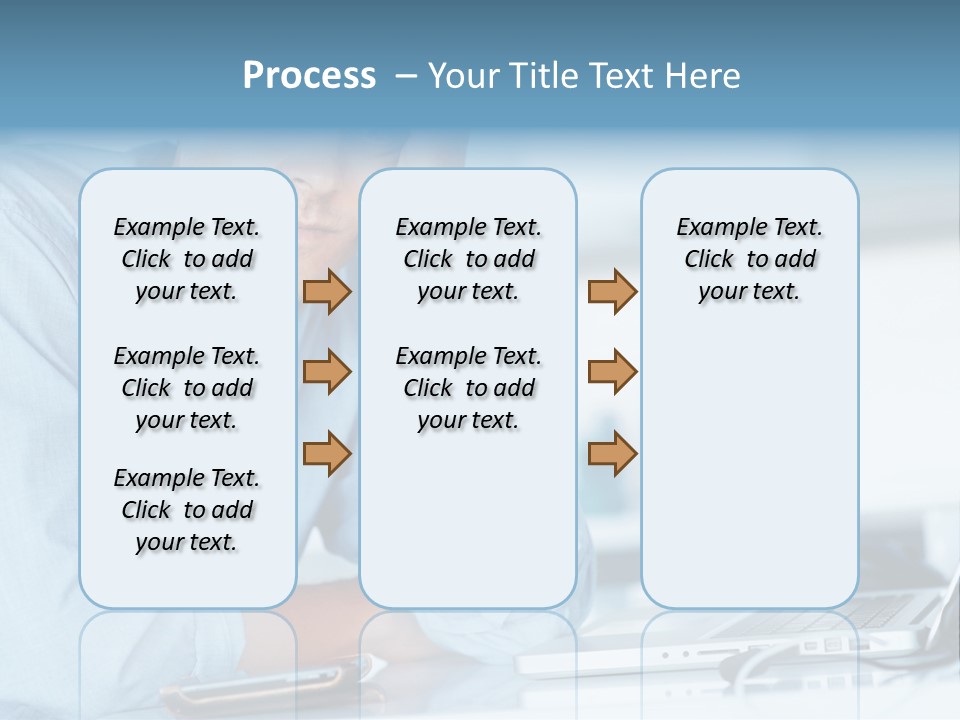 Process – Your Title Text Here

Example Text. Click to add your text.

Example Text. Click to add your text.

Example Text. Click to add your text.

Example Text. Click to add your text.

Example Text. Click to add your text.

Example Text. Click to add your text.